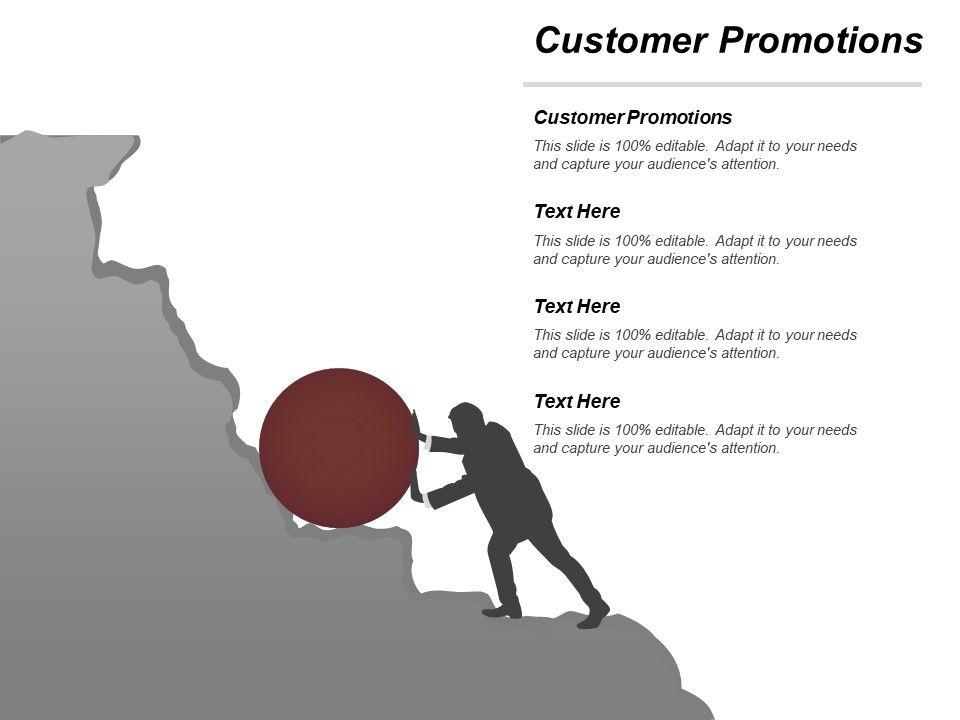 Customer Promotions

Customer Promotions

This slide is 100% editable. Adapt it to your needs and capture your audience's attention.

Text Here

This slide is 100% editable. Adapt it to your needs and capture your audience's attention.

Text Here

This slide is 100% editable. Adapt it to your needs and capture your audience's attention.

Text Here

This slide is 100% editable. Adapt it to your needs and capture your audience's attention.